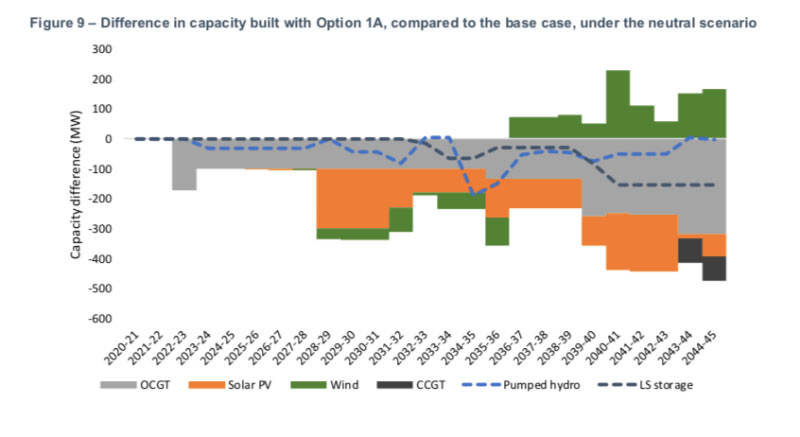 Figure 9 – Difference in capacity built with Option 1A, compared to the base case, under the neutral scenario

Capacity difference (MW)

300
200
100
0
-100
-200
-300
-400
-500
-600

2020-21
2021-22
2022-23
2023-24
2024-25
2025-26
2026-27
2027-28
2028-29
2029-30
2030-31
2031-32
2032-33
2033-34
2034-35
2035-36
2036-37
2037-38
2038-39
2039-40
2040-41
2041-42
2042-43
2043-44
2044-45

OCGT
Solar PV
Wind
CCGT
Pumped hydro
LS storage